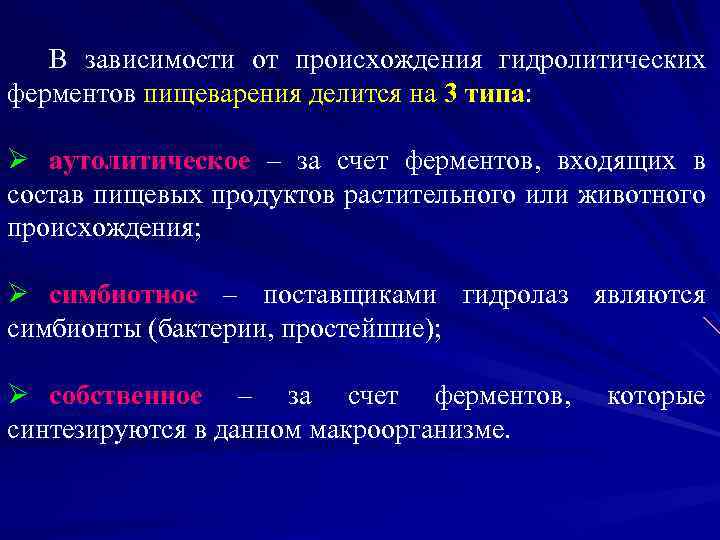 В зависимости от происхождения гидролитических ферментов пищеварения делится на 3 типа:

➢ аутолитическое – за счет ферментов, входящих в состав пищевых продуктов растительного или животного происхождения;

➢ симбиотное – поставщиками гидролаз являются симбионты (бактерии, простейшие);

➢ собственное – за счет ферментов, которые синтезируются в данном макроорганизме.